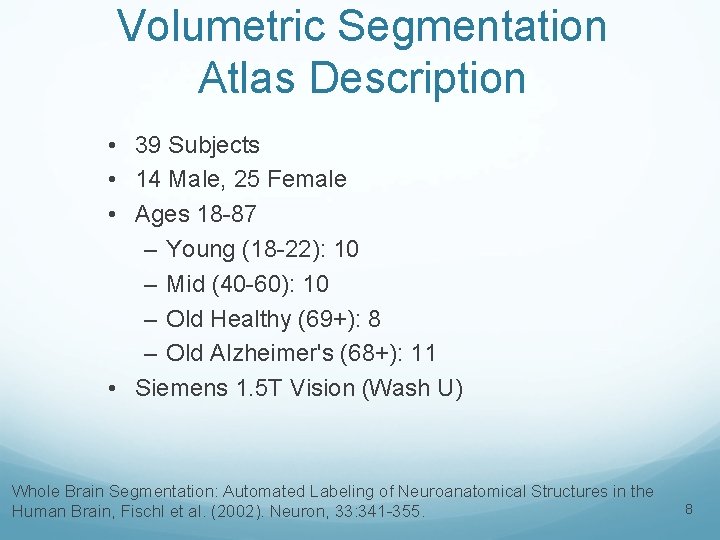 Volumetric Segmentation Atlas Description

• 39 Subjects
• 14 Male, 25 Female
• Ages 18-87
– Young (18-22): 10
– Mid (40-60): 10
– Old Healthy (69+): 8
– Old Alzheimer's (68+): 11
• Siemens 1.5T Vision (Wash U)

Whole Brain Segmentation: Automated Labeling of Neuroanatomical Structures in the Human Brain, Fischl et al. (2002). Neuron, 33:341-355.

8